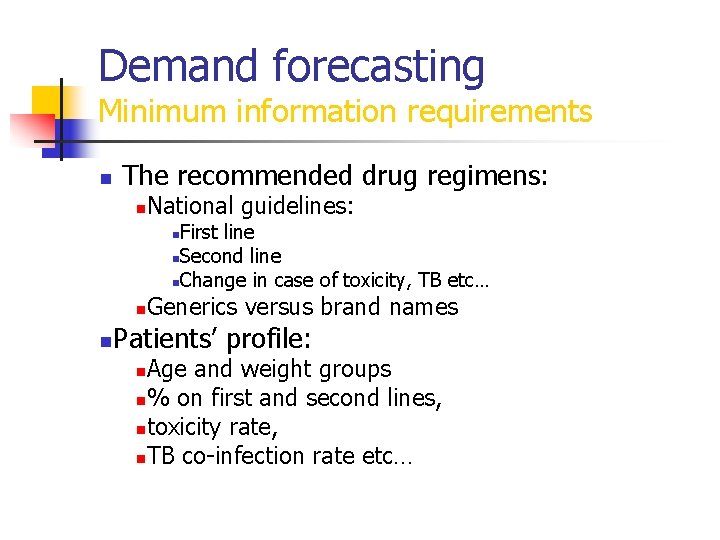 Demand forecasting
Minimum information requirements

• The recommended drug regimens:
• National guidelines:
• First line
• Second line
• Change in case of toxicity, TB etc…
• Generics versus brand names
• Patients' profile:
• Age and weight groups
• % on first and second lines,
• toxicity rate,
• TB co-infection rate etc…